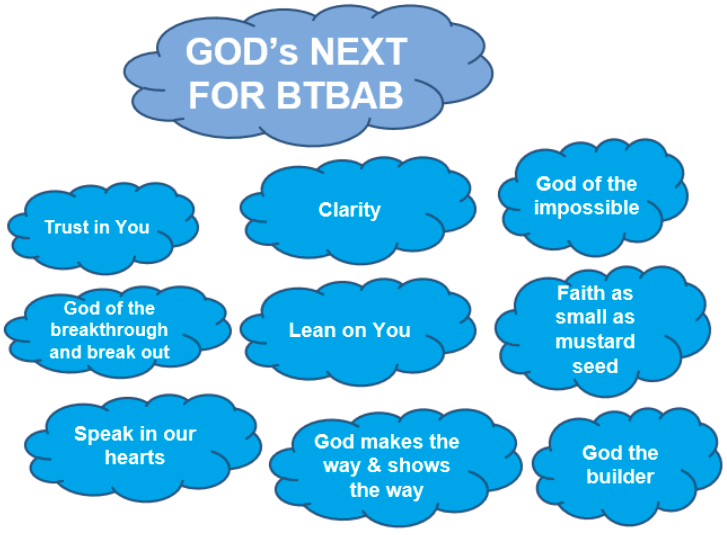 GOD's NEXT FOR BTBAB

Trust in You

Clarity

God of the impossible

God of the breakthrough and break out

Lean on You

Faith as small as mustard seed

Speak in our hearts

God makes the way & shows the way

God the builder